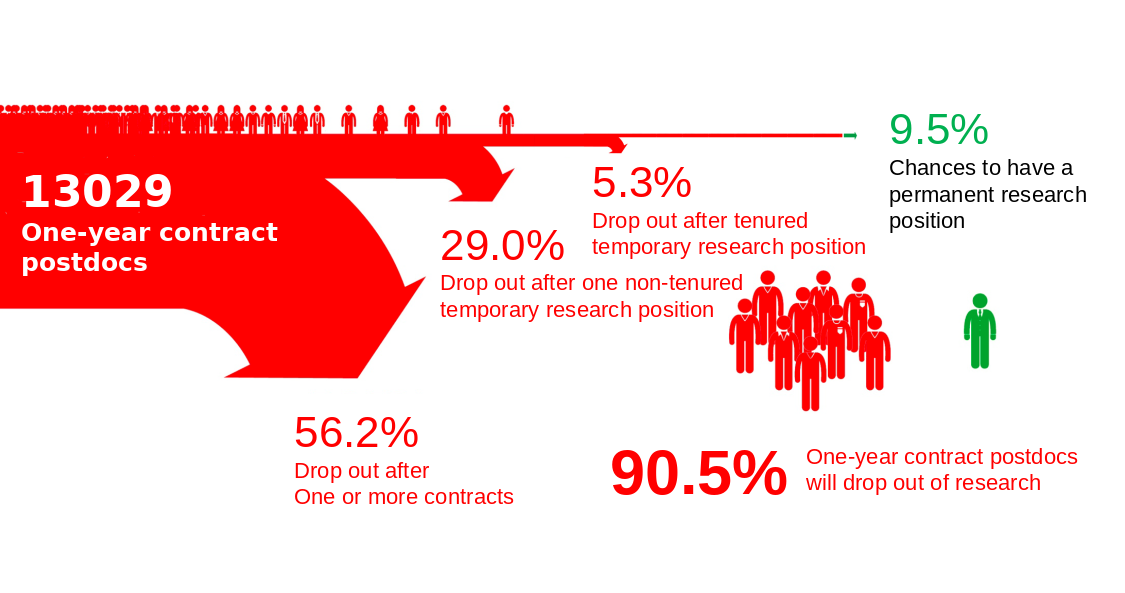 13029
One-year contract postdocs

56.2%
Drop out after
One or more contracts

29.0%
Drop out after one non-tenured temporary research position

5.3%
Drop out after tenured temporary research position

9.5%
Chances to have a permanent research position

90.5%
One-year contract postdocs will drop out of research